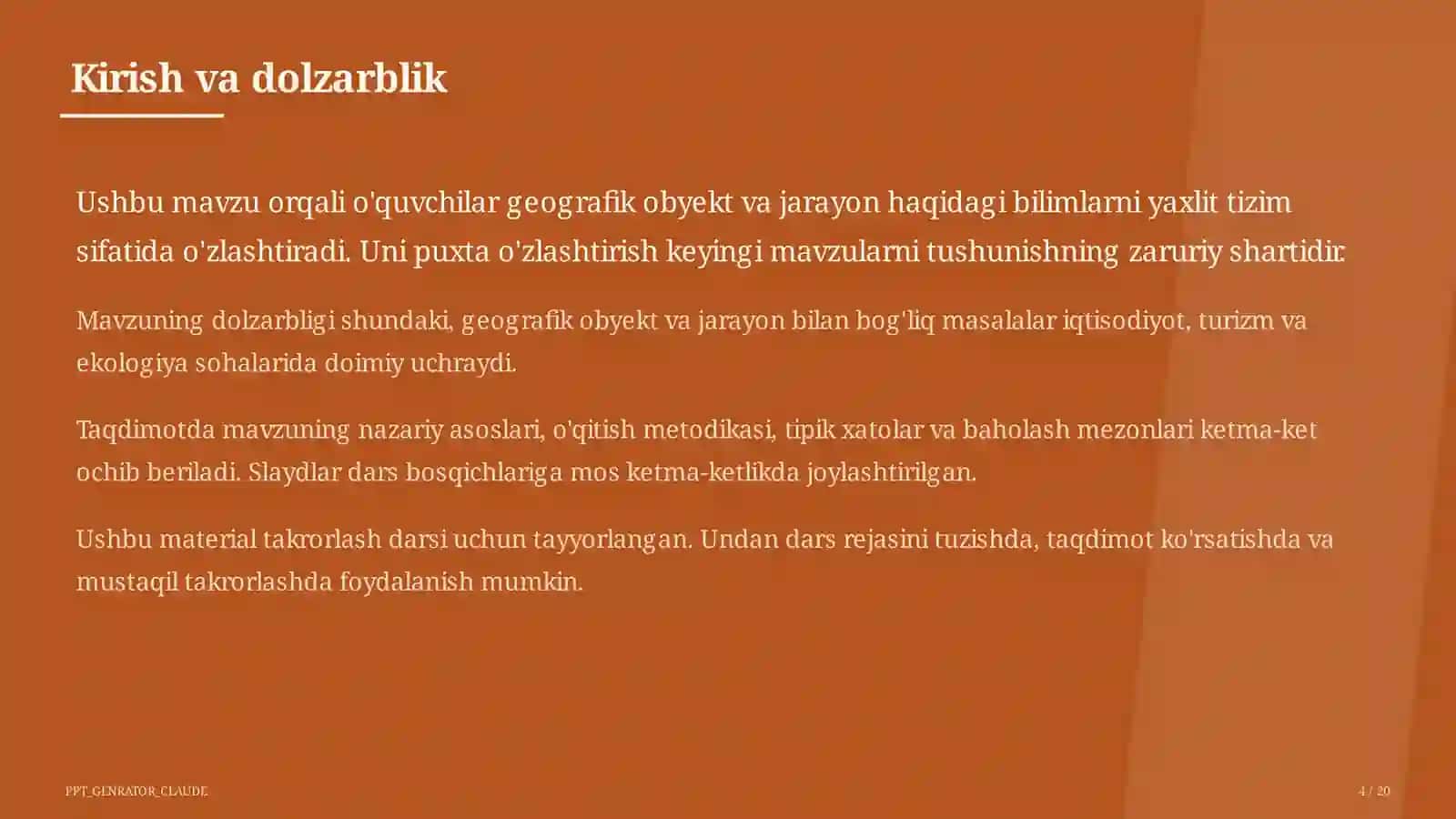 Kirish va dolzarblik

Ushbu mavzu orqali o'quvchilar geografik obyekt va jarayon haqidagi bilimlarni yaxlit tizim sifatida o'zlashtiradi. Uni puxta o'zlashtirish keyingi mavzularni tushunishning zaruriy shartidir.

Mavzuning dolzarbligi shundaki, geografik obyekt va jarayon bilan bog'liq masalalar iqtisodiyot, turizm va ekologiya sohalarida doimiy uchraydi.

Taqdimotda mavzuning nazariy asoslari, o'qitish metodikasi, tipik xatolar va baholash mezonlari ketma-ket ochib beriladi. Slaydlar dars bosqichlariga mos ketma-ketlikda joylashtirilgan.

Ushbu material takrorlash darsi uchun tayyorlangan. Undan dars rejasini tuzishda, taqdimot ko'rsatishda va mustaqil takrorlashda foydalanish mumkin.

PPT_GENRATOR_CLAUDE

4 / 20